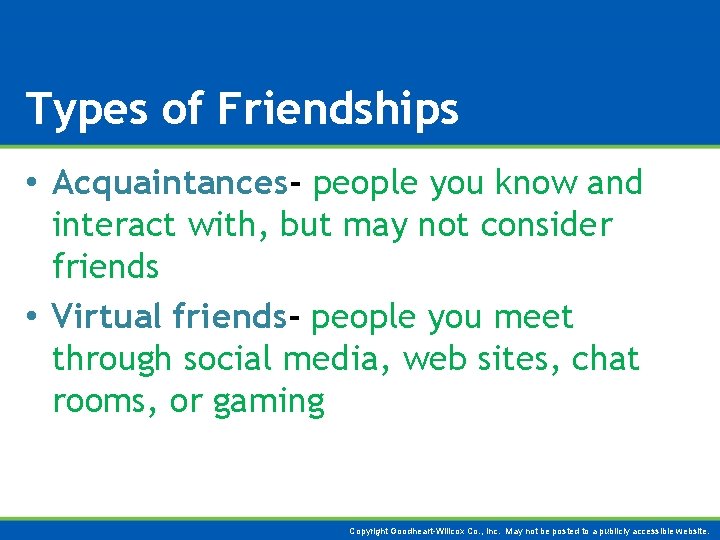 Types of Friendships

• Acquaintances- people you know and interact with, but may not consider friends

• Virtual friends- people you meet through social media, web sites, chat rooms, or gaming

Copyright Goodheart-Willcox Co., Inc. May not be posted to a publicly accessible website.